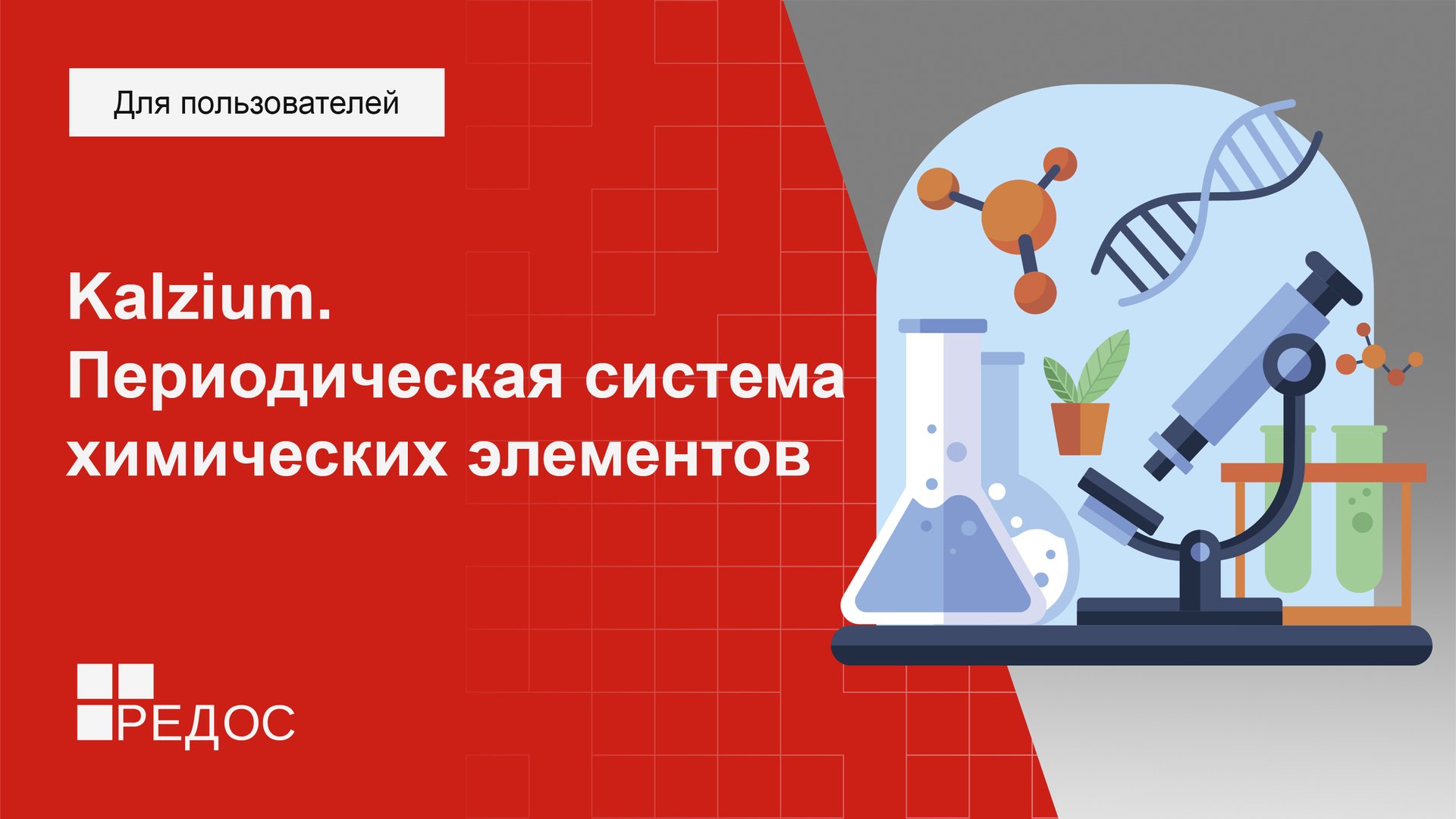 Для пользователей

Kalzium.
Периодическая система химических элементов

РЕДОС